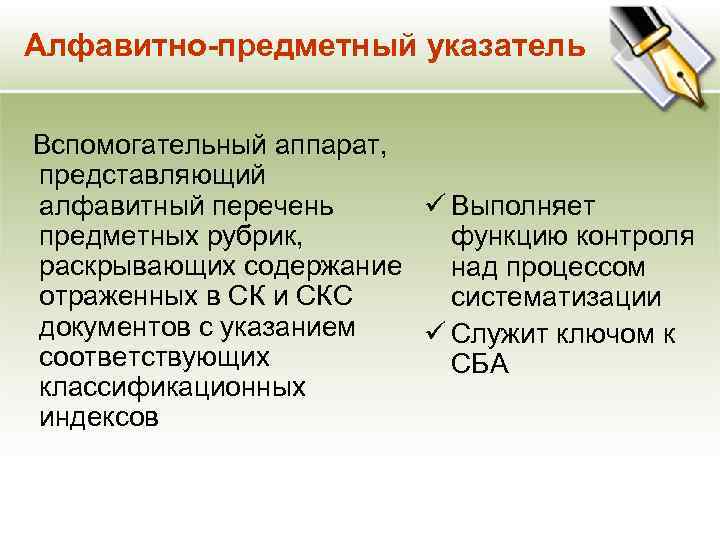 Алфавитно-предметный указатель

Вспомогательный аппарат, представляющий алфавитный перечень предметных рубрик, раскрывающих содержание отраженных в СК и СКС документов с указанием соответствующих классификационных индексов

✓ Выполняет функцию контроля над процессом систематизации

✓ Служит ключом к СБА